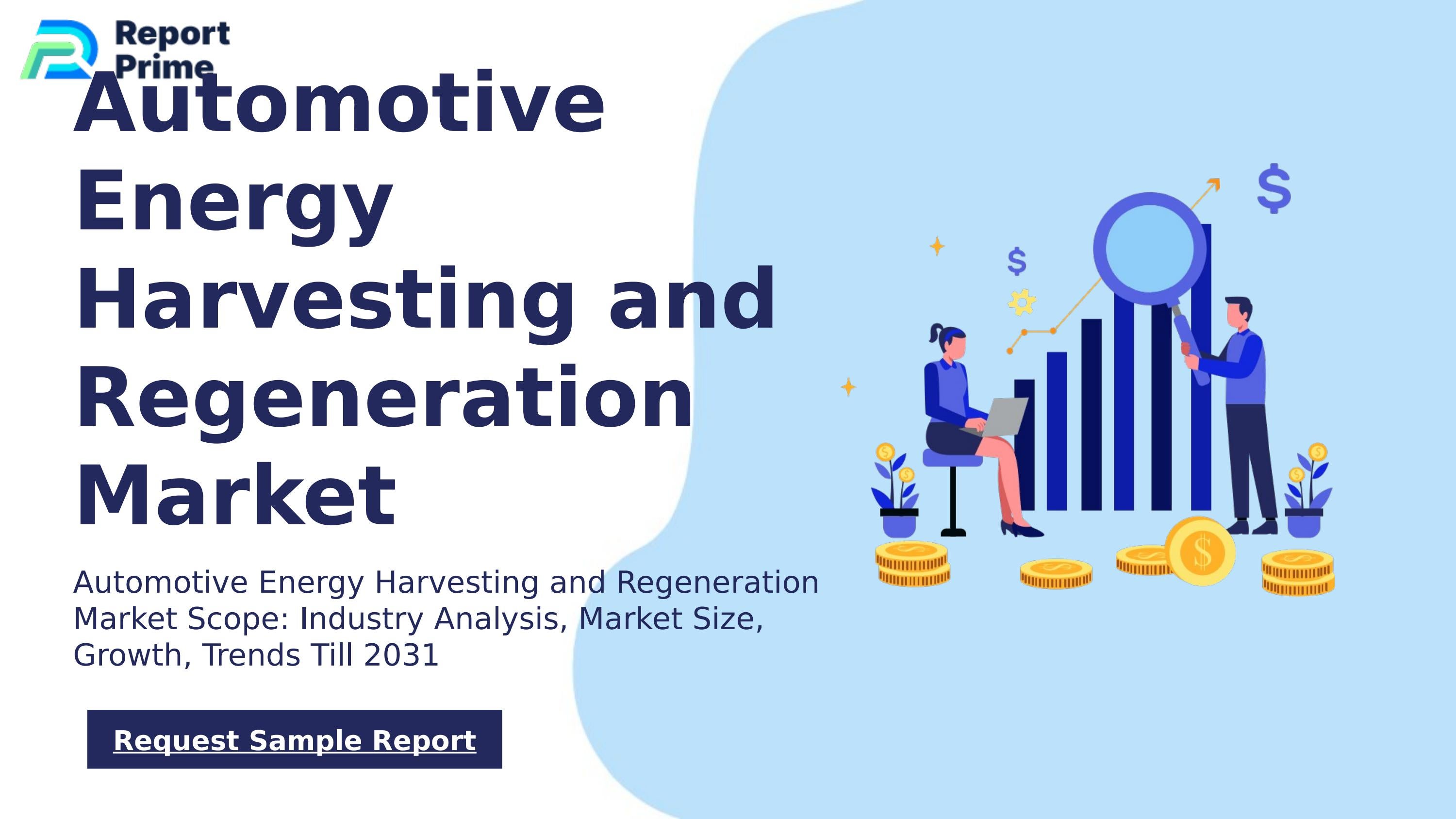 Report Prime

Automotive Energy Harvesting and Regeneration Market

Automotive Energy Harvesting and Regeneration Market Scope: Industry Analysis, Market Size, Growth, Trends Till 2031

Request Sample Report